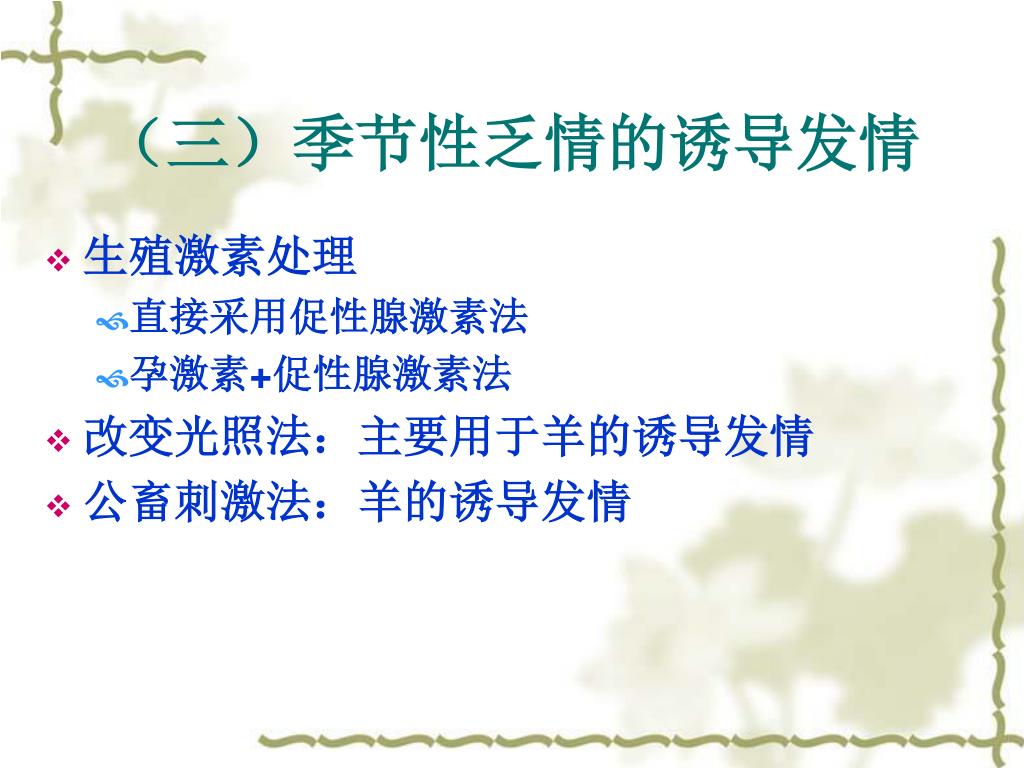 （三）季节性乏情的诱导发情

生殖激素处理

直接采用促性腺激素法

孕激素+促性腺激素法

改变光照法：主要用于羊的诱导发情

公畜刺激法：羊的诱导发情